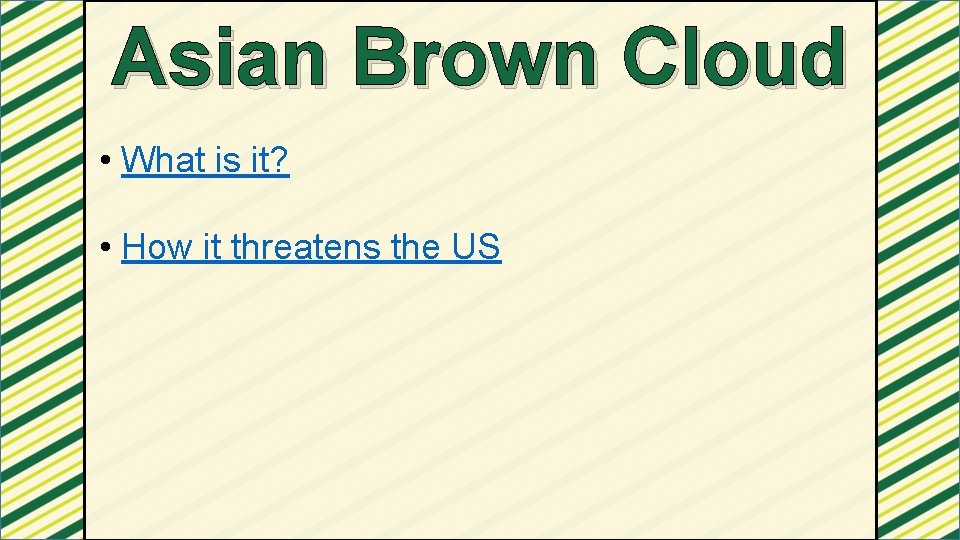 Asian Brown Cloud

• What is it?

• How it threatens the US